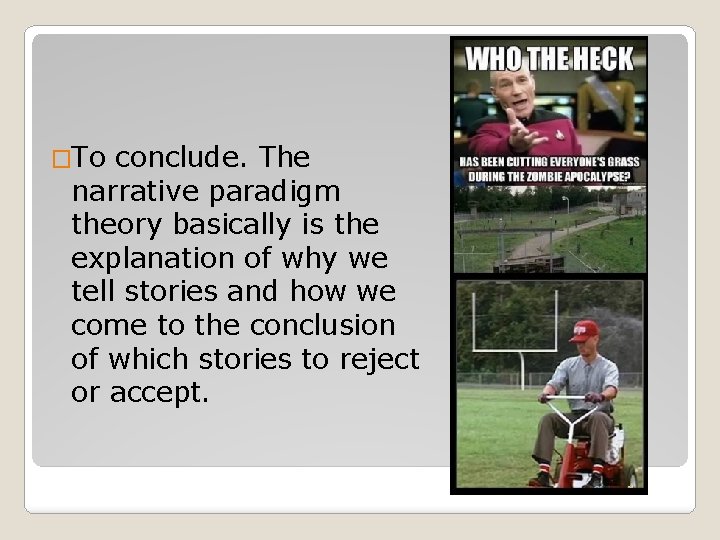 To conclude. The narrative paradigm theory basically is the explanation of why we tell stories and how we come to the conclusion of which stories to reject or accept.

WHO THE HECK

HAS BEEN CUTTING EVERYONE'S GRASS DURING THE ZOMBIE APOCALYPSE?